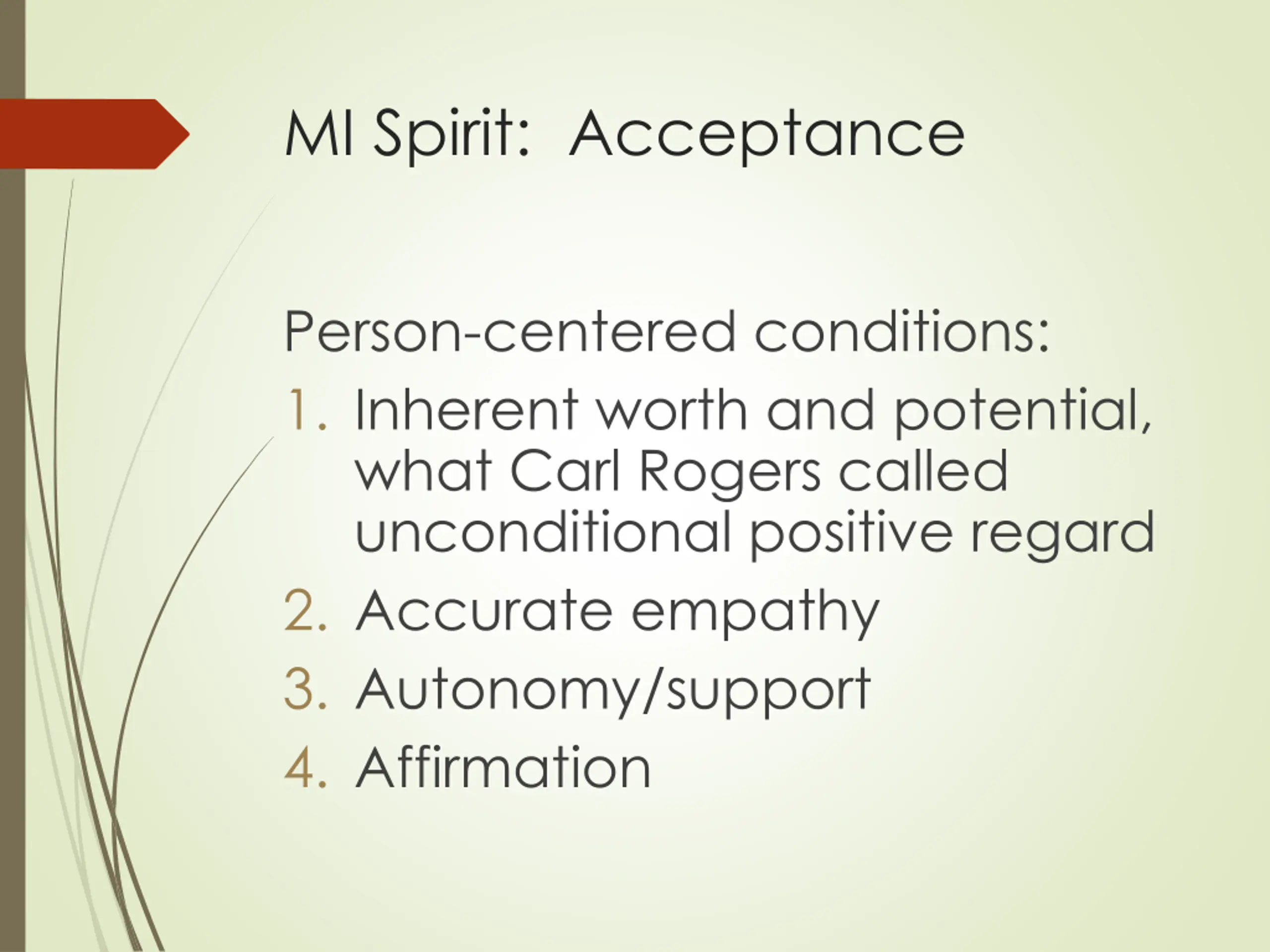 MI Spirit:  Acceptance

Person-centered conditions:

1. Inherent worth and potential, what Carl Rogers called unconditional positive regard
2. Accurate empathy
3. Autonomy/support
4. Affirmation